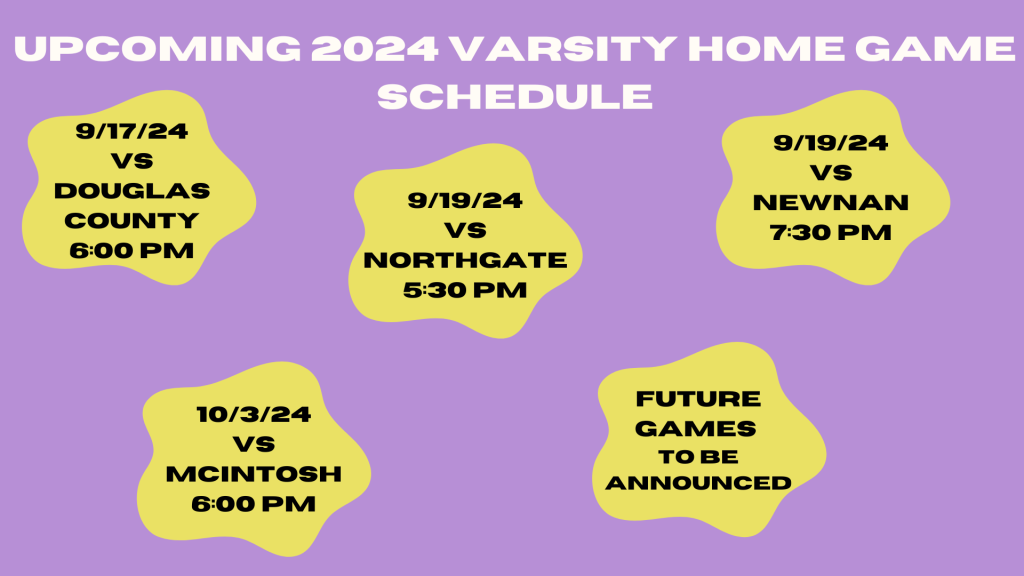 UPCOMING 2024 VARSITY HOME GAME SCHEDULE

9/17/24
VS
DOUGLAS
COUNTY
6:00 PM

9/19/24
VS
NORTHGATE
5:30 PM

9/19/24
VS
NEWNAN
7:30 PM

10/3/24
VS
MCINTOSH
6:00 PM

FUTURE
GAMES
TO BE
ANNOUNCED